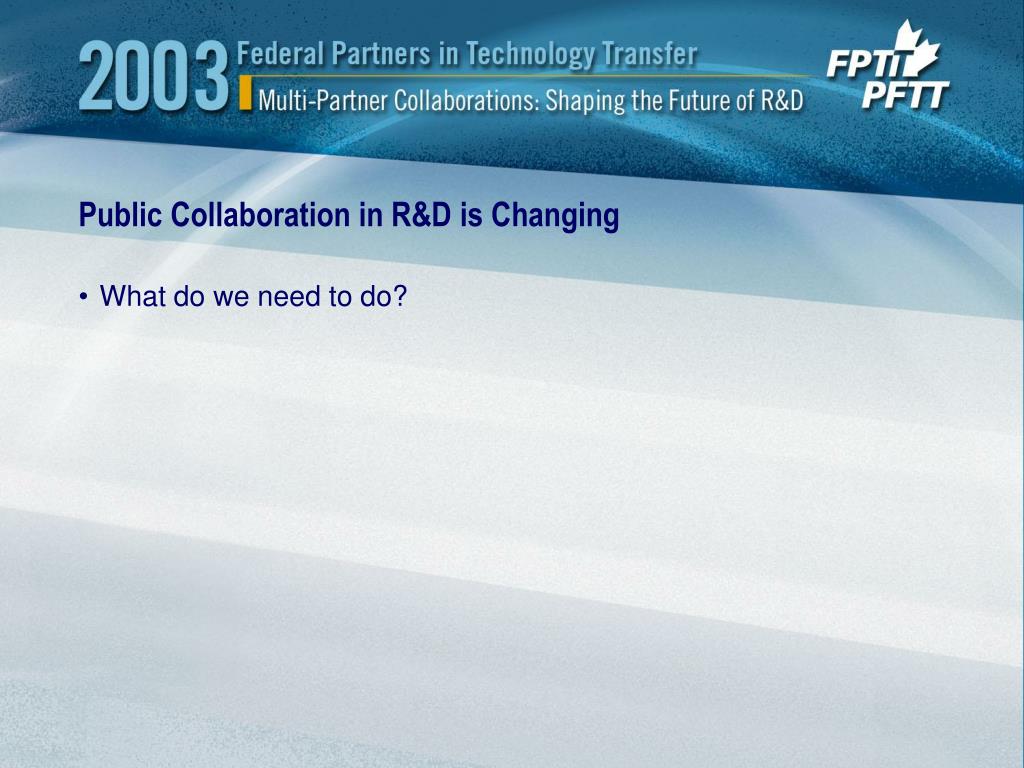 2003 Federal Partners in Technology Transfer
Multi-Partner Collaborations: Shaping the Future of R&D

FPTT
PFTT

Public Collaboration in R&D is Changing

• What do we need to do?